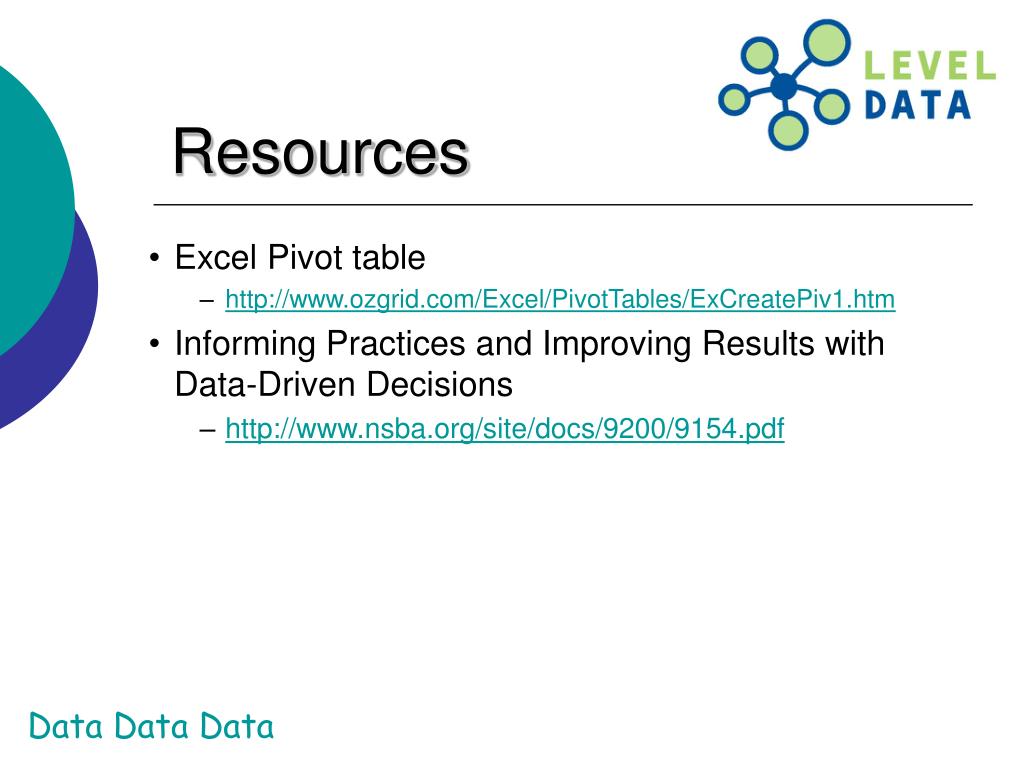 LEVEL DATA

Resources

• Excel Pivot table
– http://www.ozgrid.com/Excel/PivotTables/ExCreatePiv1.htm
• Informing Practices and Improving Results with Data-Driven Decisions
– http://www.nsba.org/site/docs/9200/9154.pdf

Data Data Data